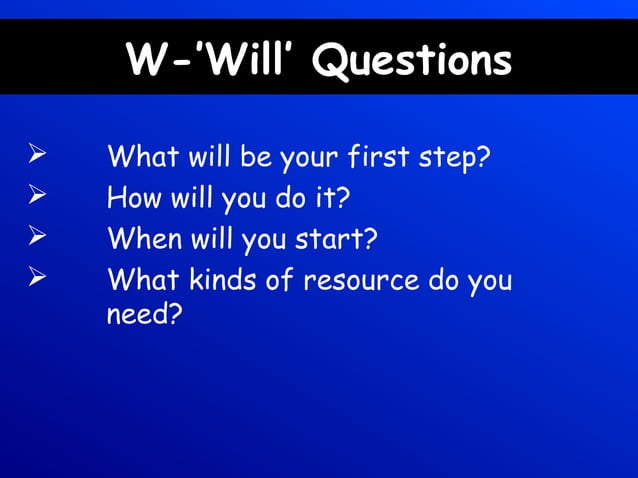 W-'Will' Questions

➢ What will be your first step?
➢ How will you do it?
➢ When will you start?
➢ What kinds of resource do you need?